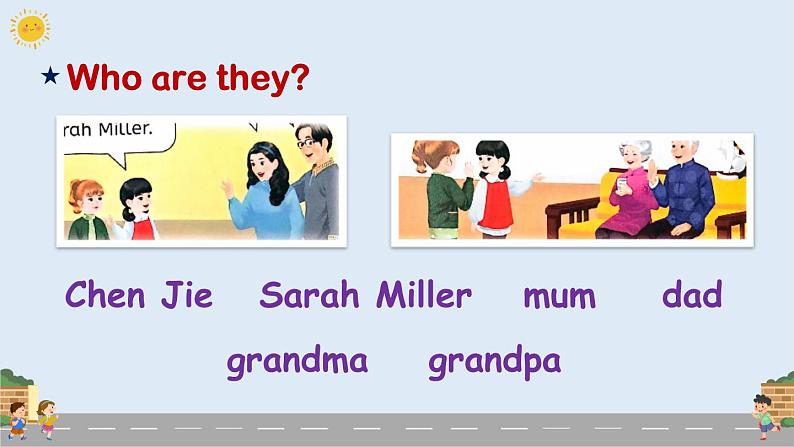 ★ Who are they?

rah Miller.

Chen Jie   Sarah Miller   mum   dad

grandma   grandpa